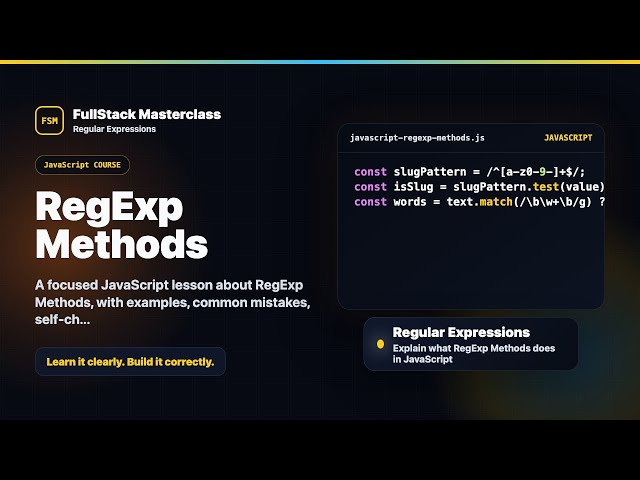 FSM

FullStack Masterclass
Regular Expressions

JavaScript COURSE

RegExp Methods

A focused JavaScript lesson about RegExp Methods, with examples, common mistakes, self-ch...

Learn it clearly. Build it correctly.

javascript-regexp-methods.js

JAVASCRIPT

const slugPattern = /^[a-z0-9-]+$/;
const isSlug = slugPattern.test(value)
const words = text.match(/\b\w+\b/g) ?

Regular Expressions
Explain what RegExp Methods does in JavaScript